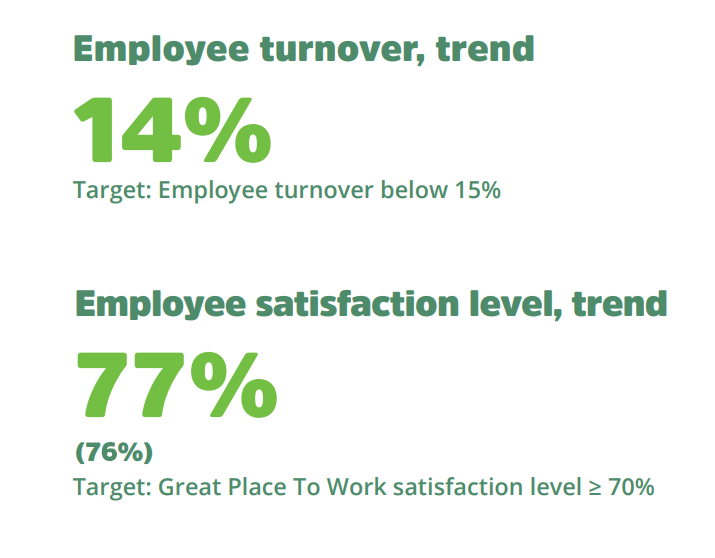 Employee turnover, trend

14%

Target: Employee turnover below 15%

Employee satisfaction level, trend

77%

(76%)

Target: Great Place To Work satisfaction level ≥ 70%